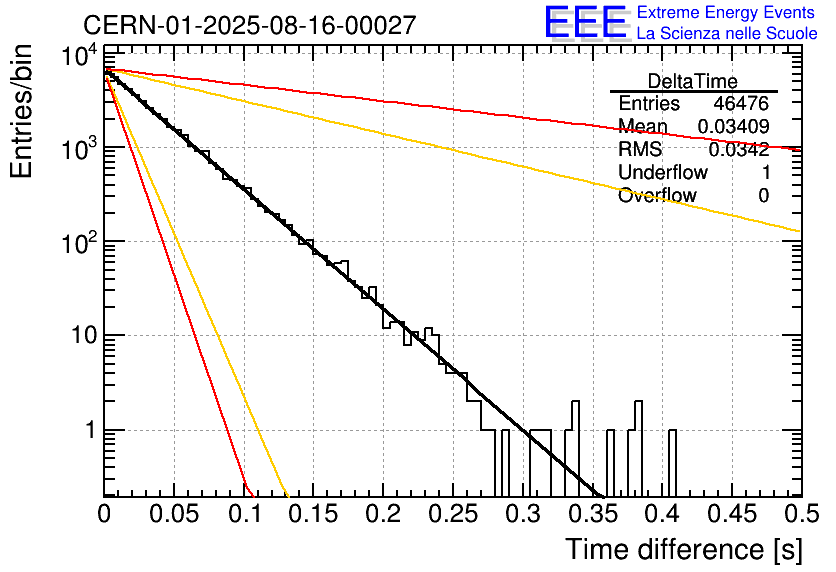 CERN-01-2025-08-16-00027

EEE Extreme Energy Events
La Scienza nelle Scuole

| DeltaTime | |
|---|---|
| Entries | 46476 |
| Mean | 0.03409 |
| RMS | 0.0342 |
| Underflow | 1 |
| Overflow | 0 |

Entries/bin

$10^4$
$10^3$
$10^2$
10
1

0 0.05 0.1 0.15 0.2 0.25 0.3 0.35 0.4 0.45 0.5

Time difference [s]